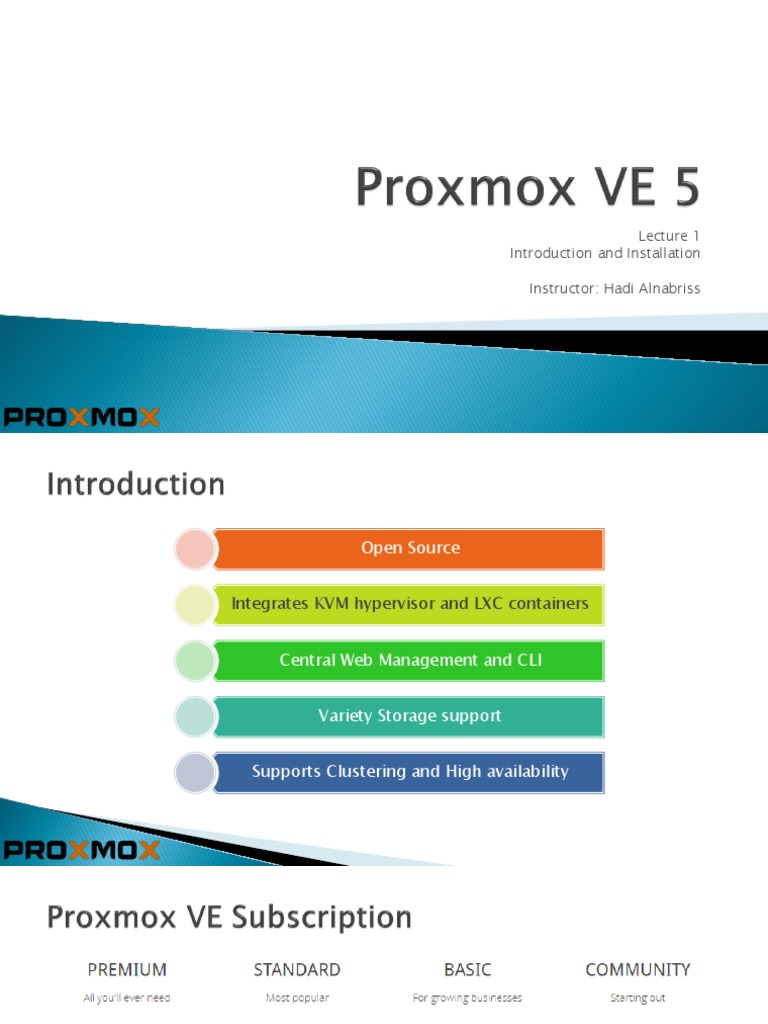 Proxmox VE 5

Lecture 1
Introduction and Installation

Instructor: Hadi Alnabriss

PROXMOX

Introduction

Open Source

Integrates KVM hypervisor and LXC containers

Central Web Management and CLI

Variety Storage support

Supports Clustering and High availability

PROXMOX

Proxmox VE Subscription

PREMIUM
All you'll ever need

STANDARD
Most popular

BASIC
For growing businesses

COMMUNITY
Starting out